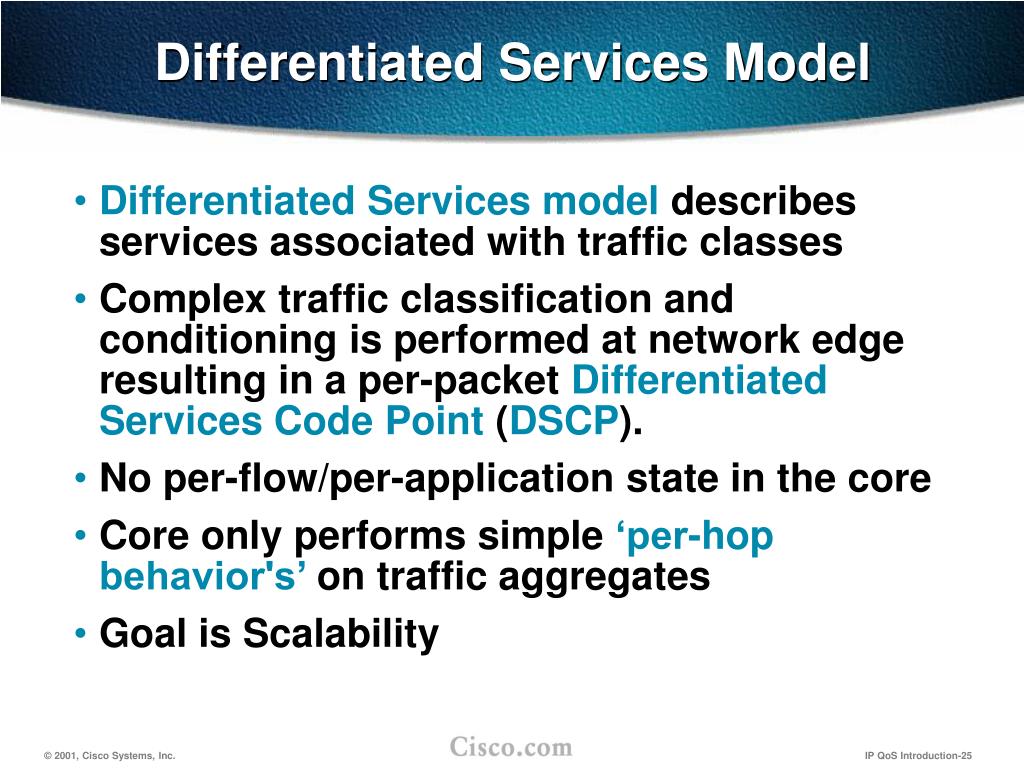 Differentiated Services Model

• Differentiated Services model describes services associated with traffic classes

• Complex traffic classification and conditioning is performed at network edge resulting in a per-packet Differentiated Services Code Point (DSCP).

• No per-flow/per-application state in the core

• Core only performs simple ‘per-hop behavior's’ on traffic aggregates

• Goal is Scalability

© 2001, Cisco Systems, Inc.

Cisco.com

IP QoS Introduction-25